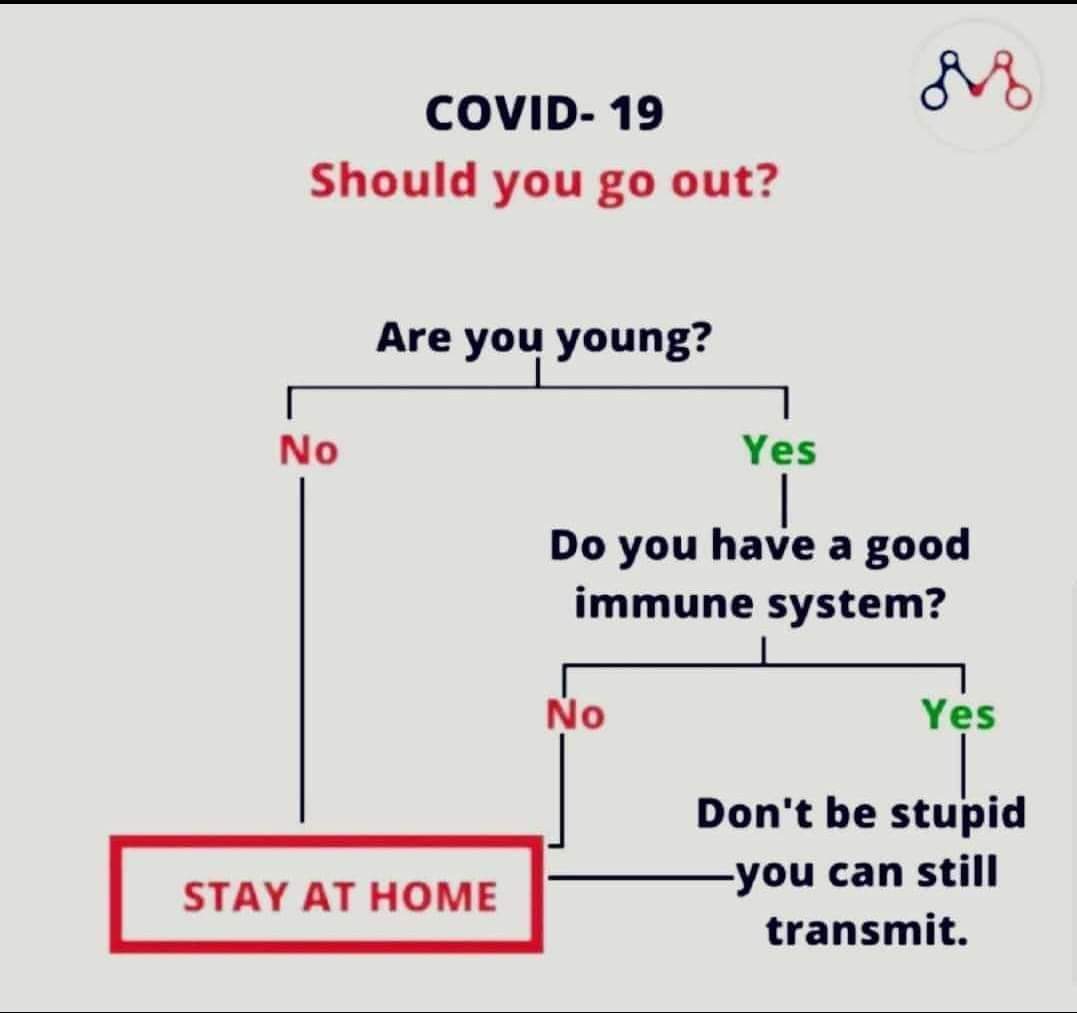 COVID- 19
Should you go out?

Are you young?

No

Yes

Do you have a good immune system?

No

Yes

Don't be stupid you can still transmit.

STAY AT HOME